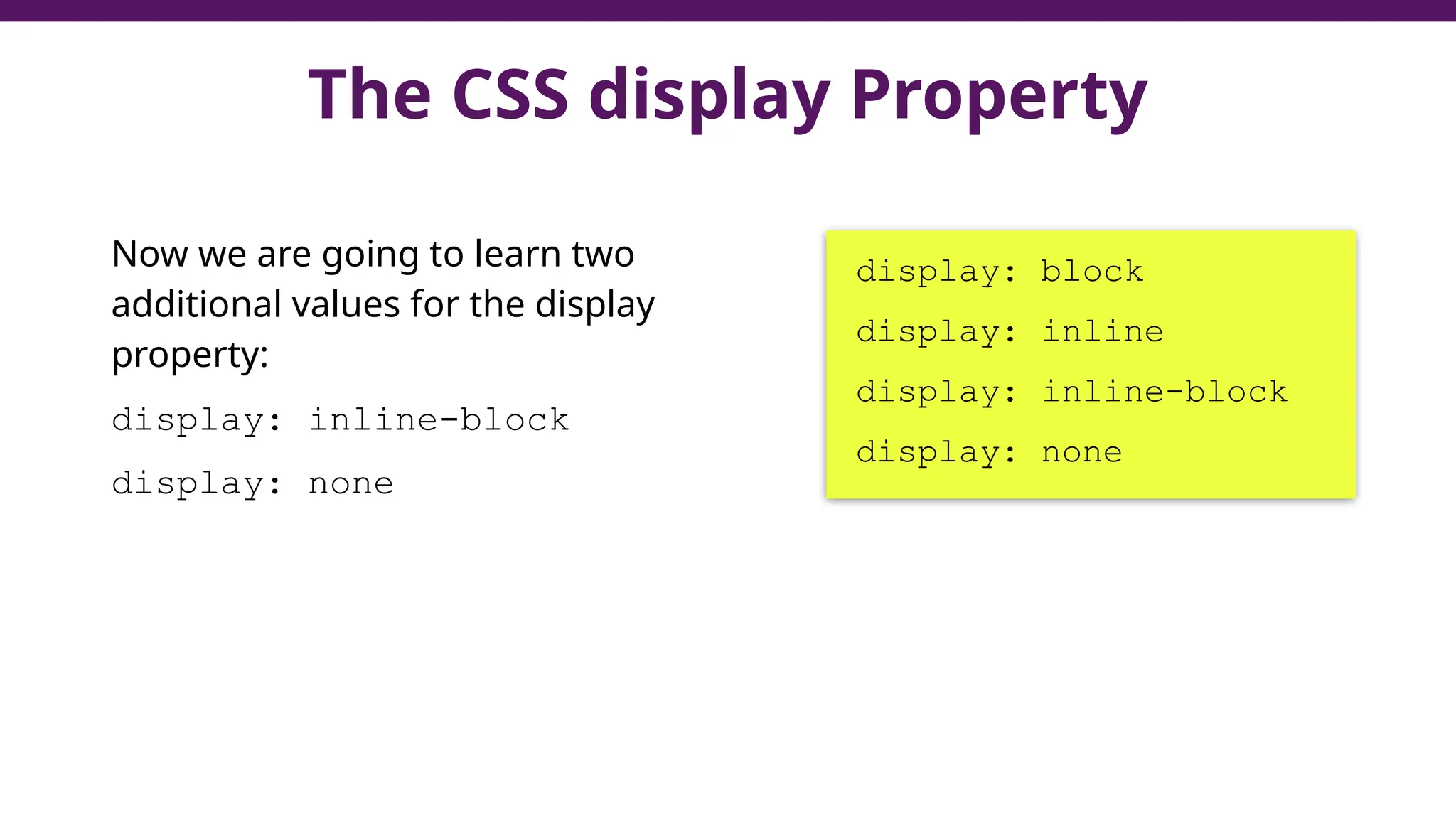 The CSS display Property

Now we are going to learn two additional values for the display property:

display: inline-block

display: none

display: block

display: inline

display: inline-block

display: none